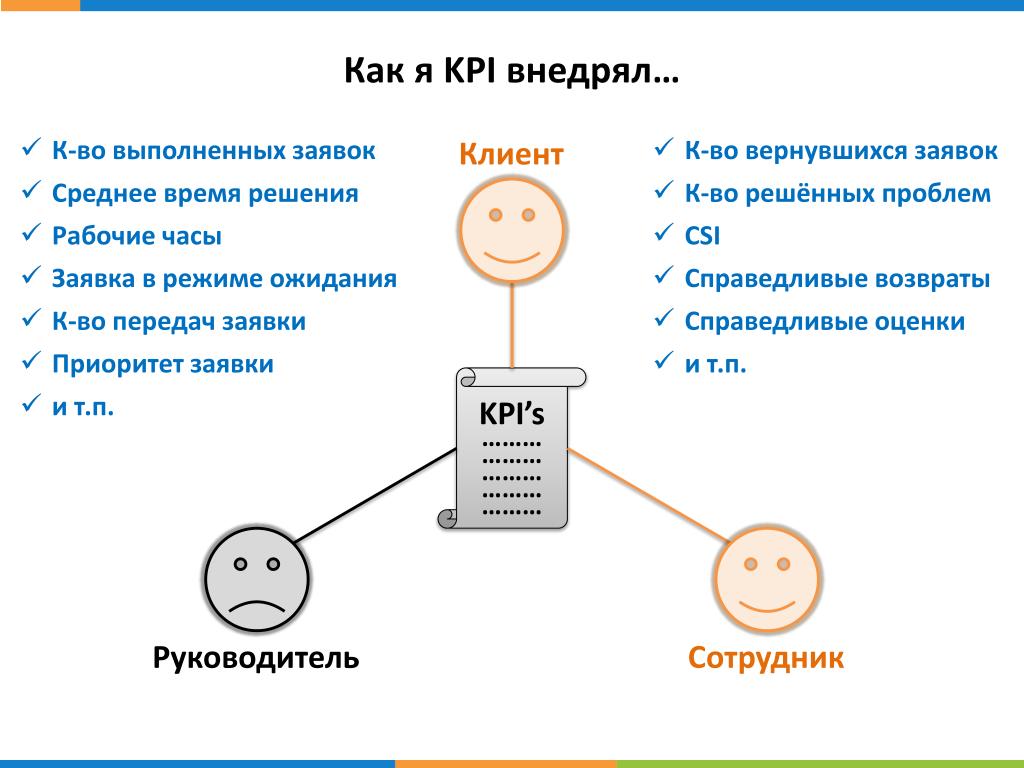 Как я KPI внедрял…

✓ К-во выполненных заявок
✓ Среднее время решения
✓ Рабочие часы
✓ Заявка в режиме ожидания
✓ К-во передач заявки
✓ Приоритет заявки
✓ и т.п.

Клиент

✓ К-во вернувшихся заявок
✓ К-во решённых проблем
✓ CSI
✓ Справедливые возвраты
✓ Справедливые оценки
✓ и т.п.

KPI's
………
………
………
………
………

Руководитель

Сотрудник